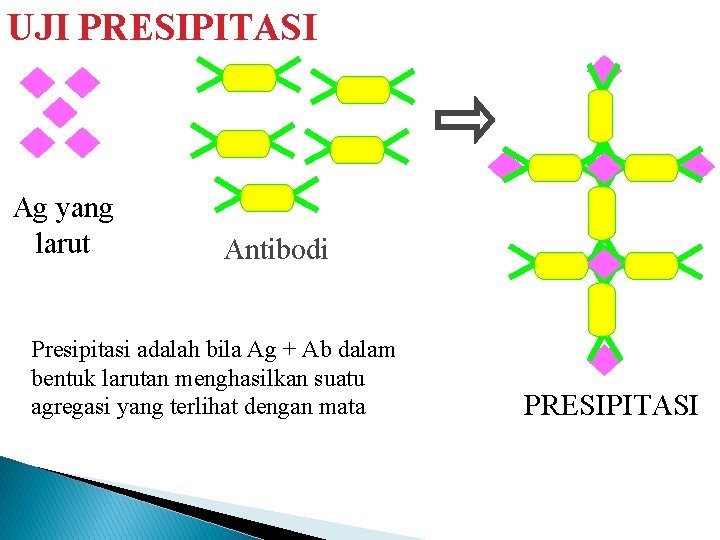 UJI PRESIPITASI

Ag yang larut

Antibodi

Presipitasi adalah bila Ag + Ab dalam bentuk larutan menghasilkan suatu agregasi yang terlihat dengan mata

PRESIPITASI